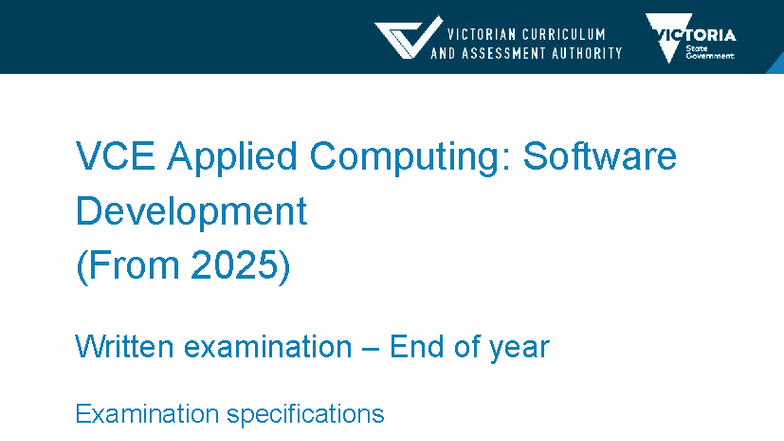 VICTORIAN CURRICULUM AND ASSESSMENT AUTHORITY

VICTORIA State Government

VCE Applied Computing: Software Development
(From 2025)

Written examination – End of year

Examination specifications